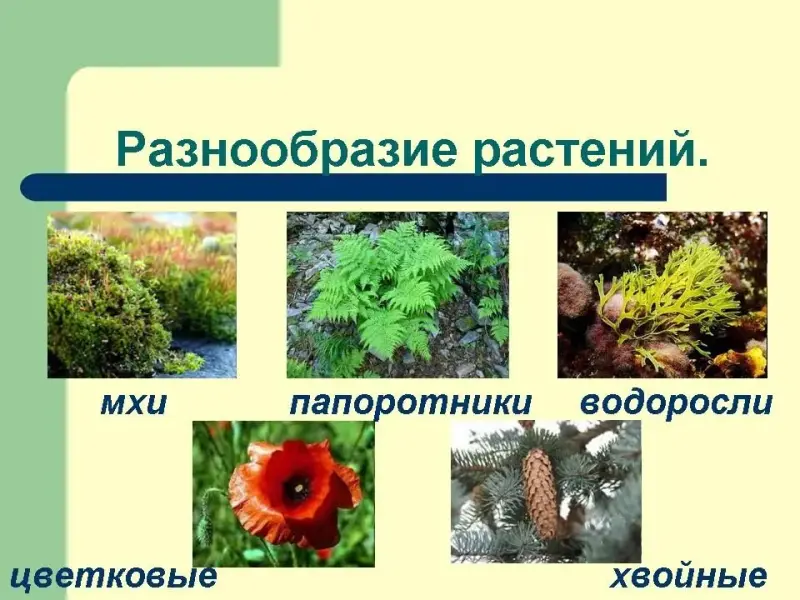 Разнообразие растений.

мхи

папоротники

водоросли

цветковые

хвойные